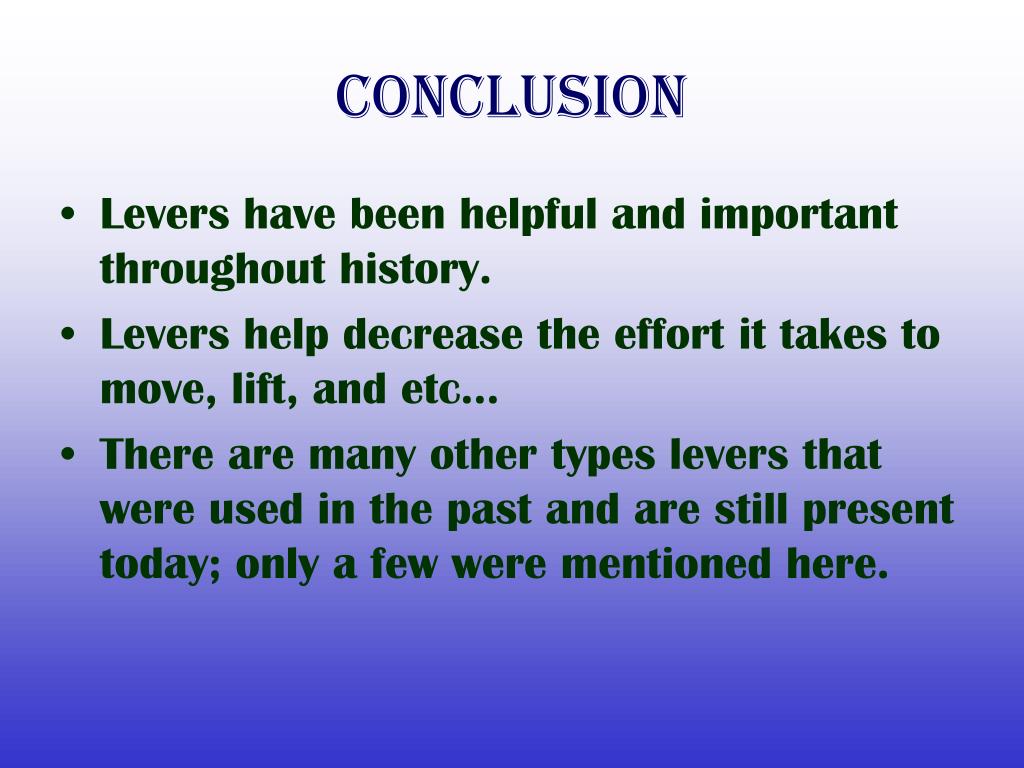 CONCLUSION

• Levers have been helpful and important throughout history.
• Levers help decrease the effort it takes to move, lift, and etc…
• There are many other types levers that were used in the past and are still present today; only a few were mentioned here.